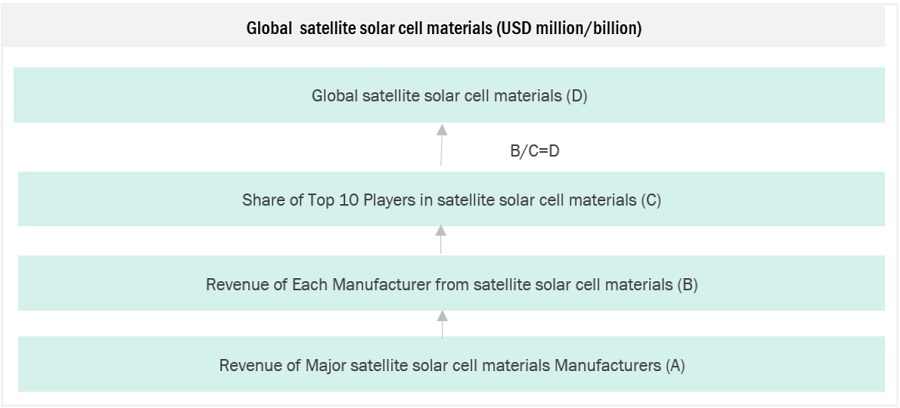 Global satellite solar cell materials (USD million/billion)

Global satellite solar cell materials (D)

B/C=D

Share of Top 10 Players in satellite solar cell materials (C)

Revenue of Each Manufacturer from satellite solar cell materials (B)

Revenue of Major satellite solar cell materials Manufacturers (A)